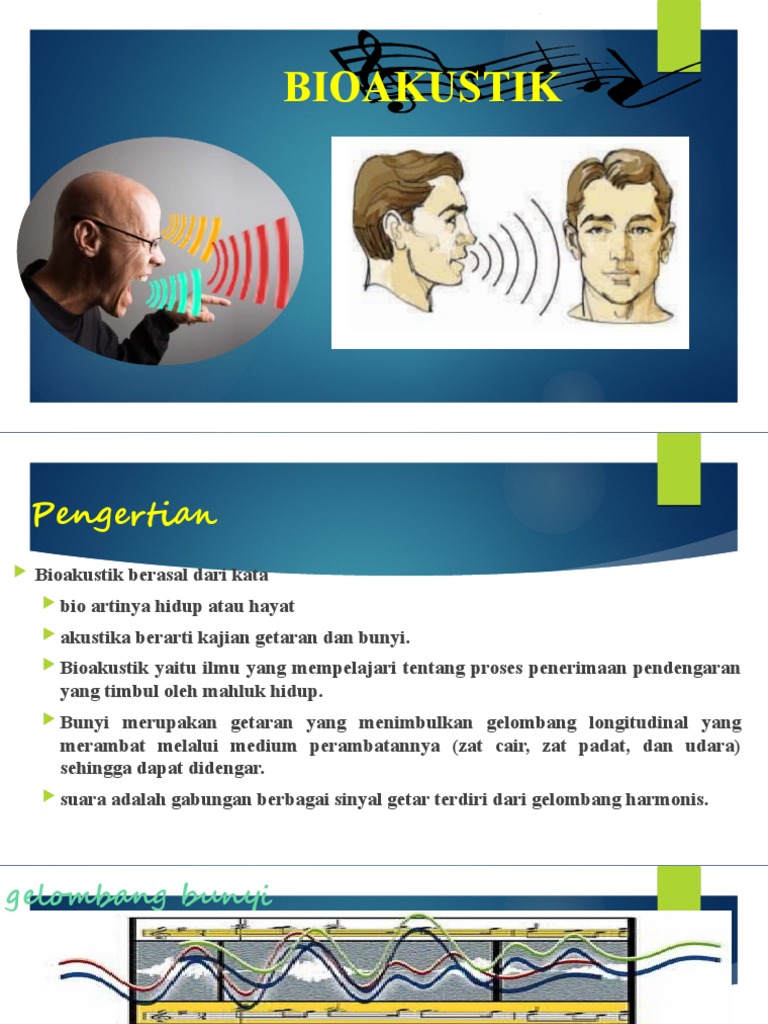 BIOAKUSTIK

Pengertian

Bioakustik berasal dari kata

bio artinya hidup atau hayat

akustika berarti kajian getaran dan bunyi.

Bioakustik yaitu ilmu yang mempelajari tentang proses penerimaan pendengaran yang timbul oleh mahluk hidup.

Bunyi merupakan getaran yang menimbulkan gelombang longitudinal yang merambat melalui medium perambatannya (zat cair, zat padat, dan udara) sehingga dapat didengar.

suara adalah gabungan berbagai sinyal getar terdiri dari gelombang harmonis.

gelombang bunyi